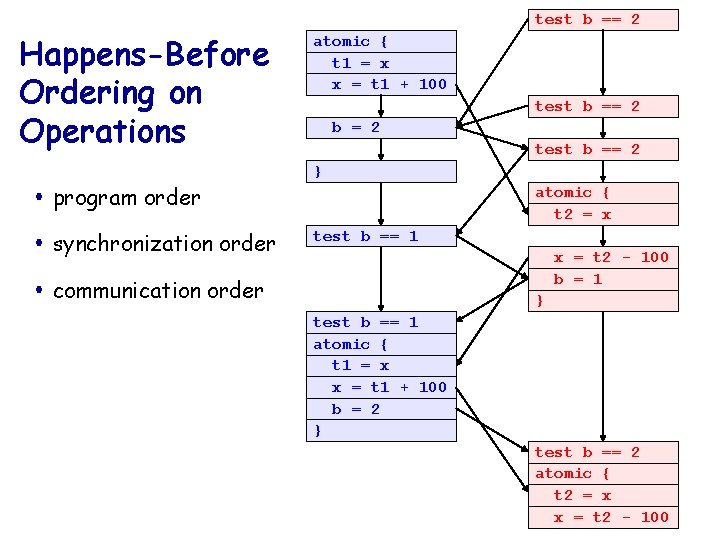 Happens-Before Ordering on Operations

• program order

• synchronization order

• communication order

atomic {
t1 = x
x = t1 + 100

b = 2

}

test b == 1

test b == 1
atomic {
t1 = x
x = t1 + 100
b = 2
}

test b == 2

test b == 2

test b == 2

atomic {
t2 = x

x = t2 - 100
b = 1
}

test b == 2
atomic {
t2 = x
x = t2 - 100